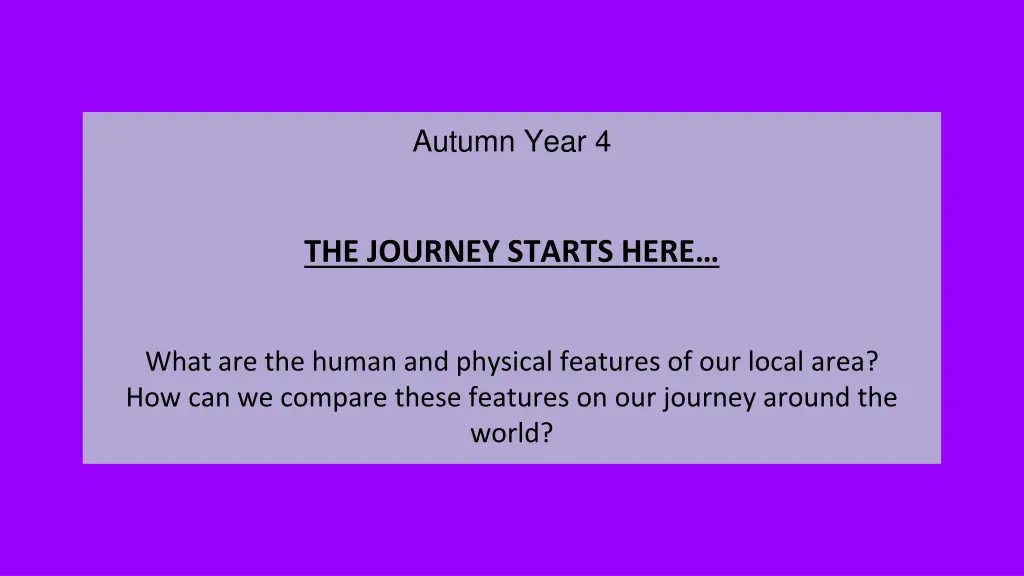 Autumn Year 4

THE JOURNEY STARTS HERE…

What are the human and physical features of our local area? How can we compare these features on our journey around the world?